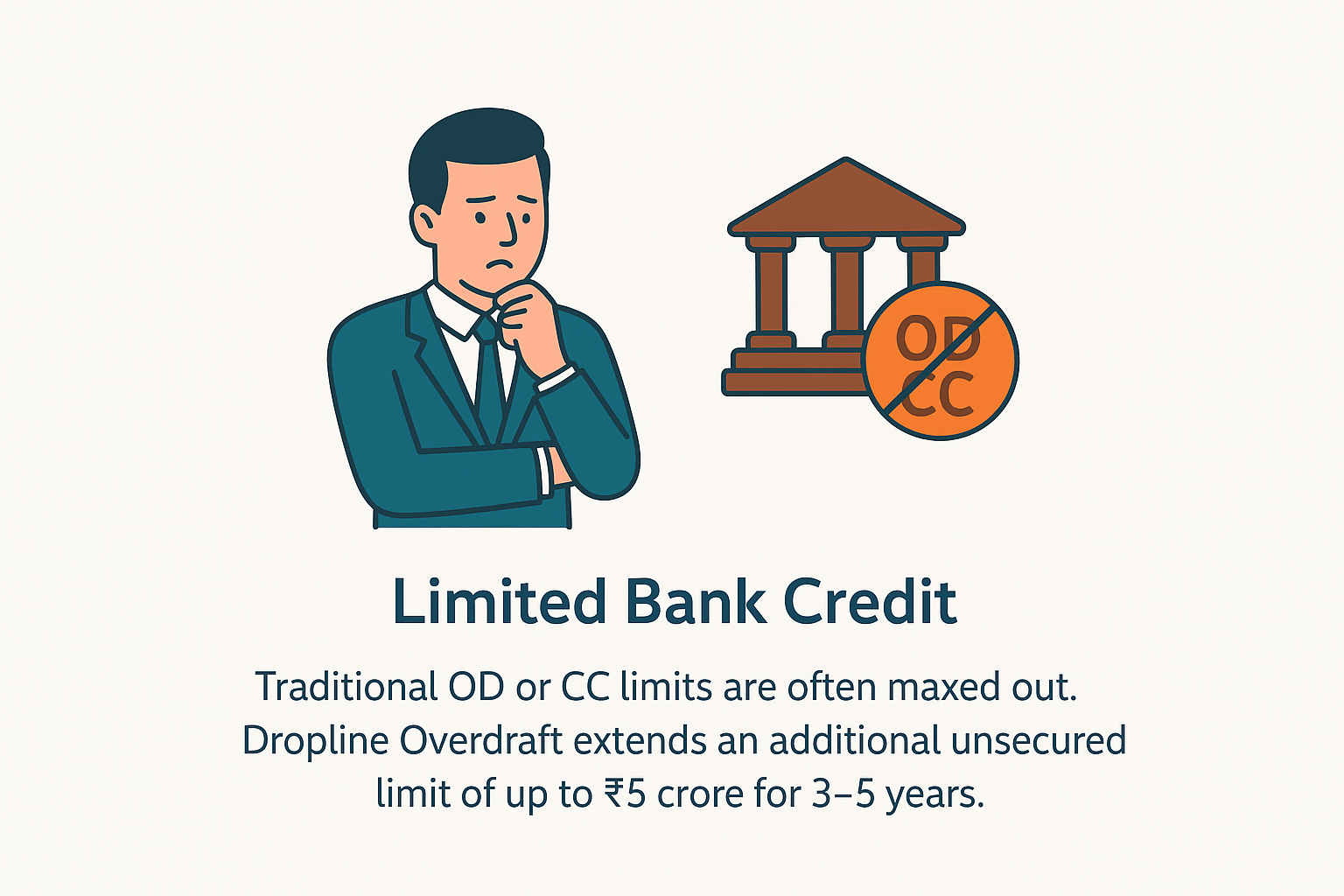 OD
CC

Limited Bank Credit

Traditional OD or CC limits are often maxed out. Dropline Overdraft extends an additional unsecured limit of up to ₹5 crore for 3–5 years.